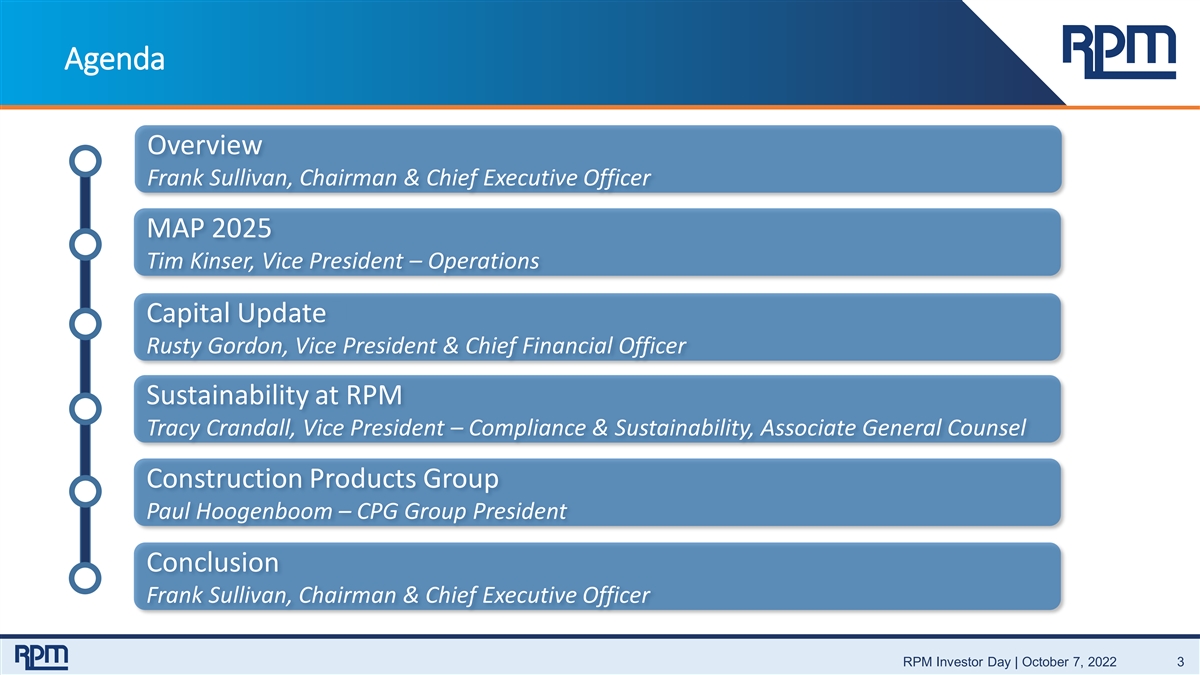 Agenda

RPM

Overview
Frank Sullivan, Chairman & Chief Executive Officer

MAP 2025
Tim Kinser, Vice President – Operations

Capital Update
Rusty Gordon, Vice President & Chief Financial Officer

Sustainability at RPM
Tracy Crandall, Vice President – Compliance & Sustainability, Associate General Counsel

Construction Products Group
Paul Hoogenboom – CPG Group President

Conclusion
Frank Sullivan, Chairman & Chief Executive Officer

RPM

RPM Investor Day | October 7, 2022 3